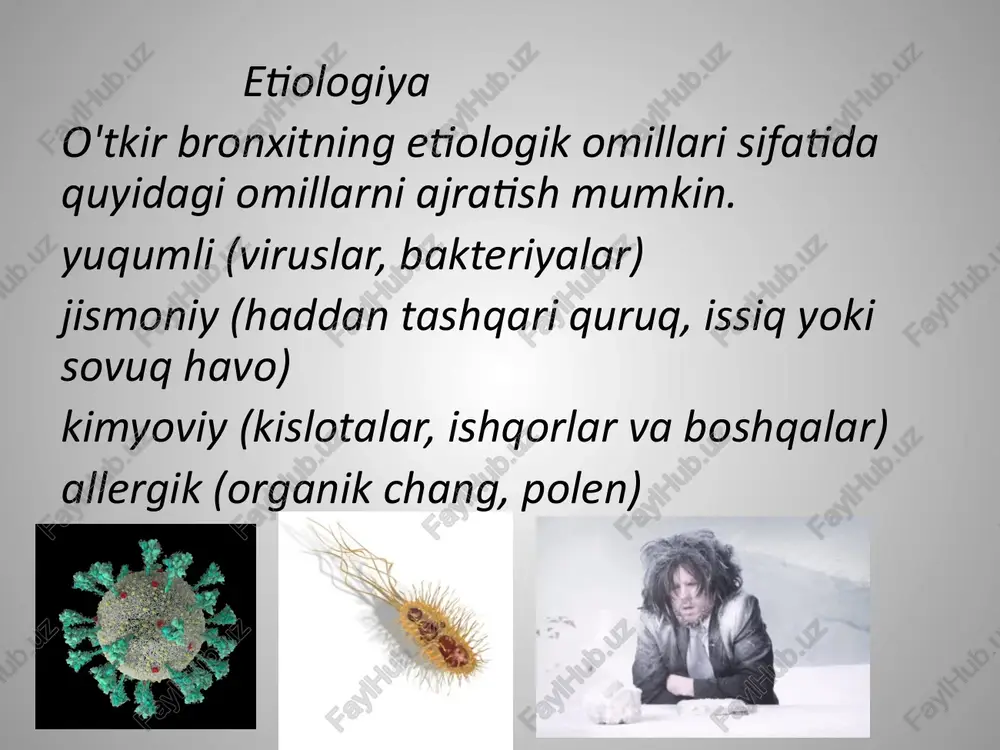 Etiologiya

O'tkir bronxitning etiologik omillari sifatida quyidagi omillarni ajratish mumkin.

yuqumli (viruslar, bakteriyalar)

jismoniy (haddan tashqari quruq, issiq yoki sovuq havo)

kimyoviy (kislotalar, ishqorlar va boshqalar)

allergik (organik chang, polen)

FaylHub.uz